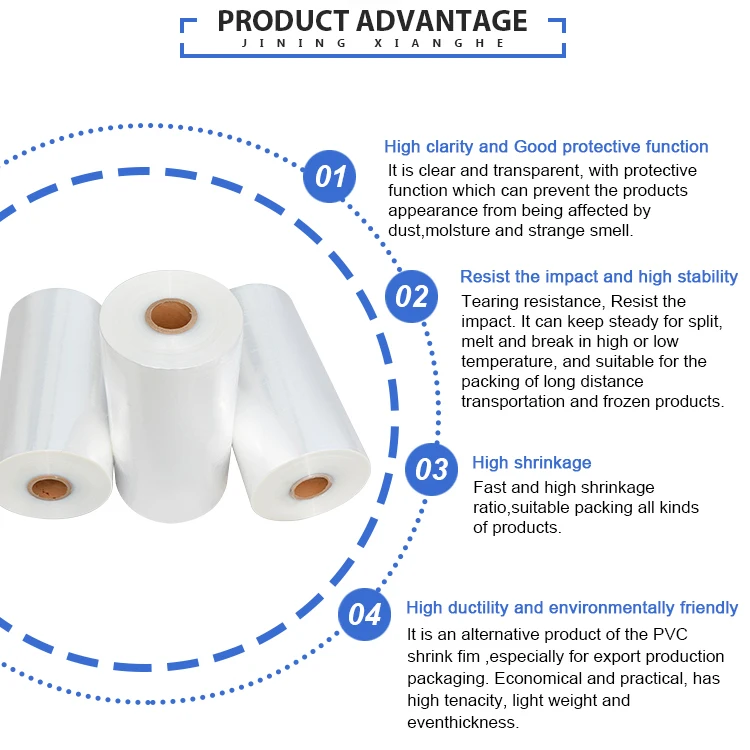 PRODUCT ADVANTAGE
JINING XIANGHE

01
High clarity and Good protective function
It is clear and transparent, with protective function which can prevent the products appearance from being affected by dust,molsture and strange smell.

02
Resist the impact and high stability
Tearing resistance, Resist the impact. It can keep steady for split, melt and break in high or low temperature, and suitable for the packing of long distance transportation and frozen products.

03
High shrinkage
Fast and high shrinkage ratio,suitable packing all kinds of products.

04
High ductility and environmentally friendly
It is an alternative product of the PVC shrink fim ,especially for export production packaging. Economical and practical, has high tenacity, light weight and eventhickness.